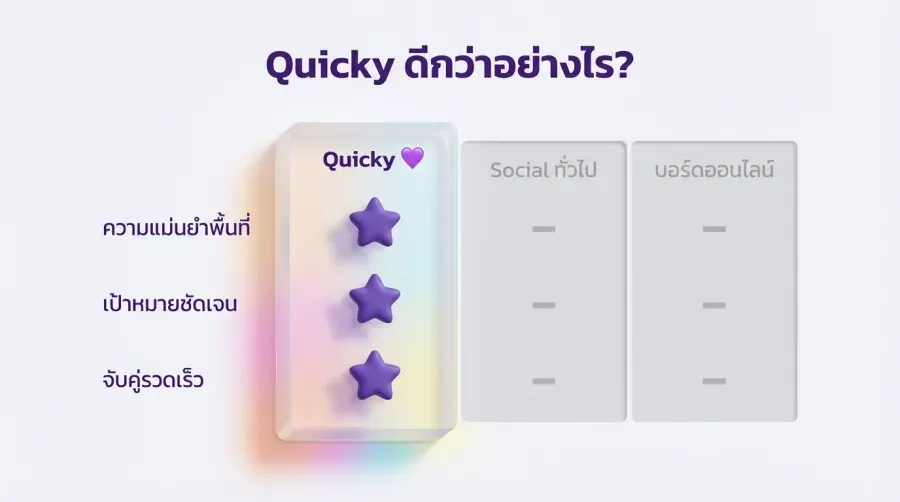 Quicky ดีกว่าอย่างไร?

|  | Quicky 💜 | Social ทั่วไป | บอร์ดออนไลน์ |
|---|---|---|---|
| ความแม่นยำพื้นที่ | ★ | — | — |
| เป้าหมายชัดเจน | ★ | — | — |
| จับคู่รวดเร็ว | ★ | — | — |